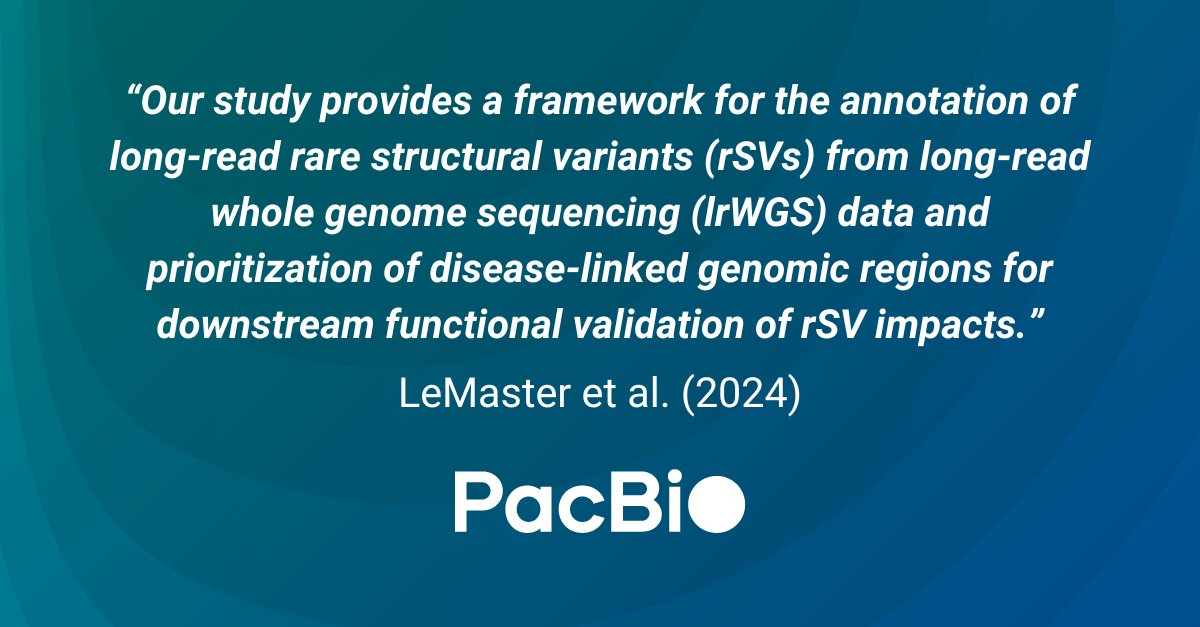 “Our study provides a framework for the annotation of long-read rare structural variants (rSVs) from long-read whole genome sequencing (lrWGS) data and prioritization of disease-linked genomic regions for downstream functional validation of rSV impacts.”

LeMaster et al. (2024)

PacBio